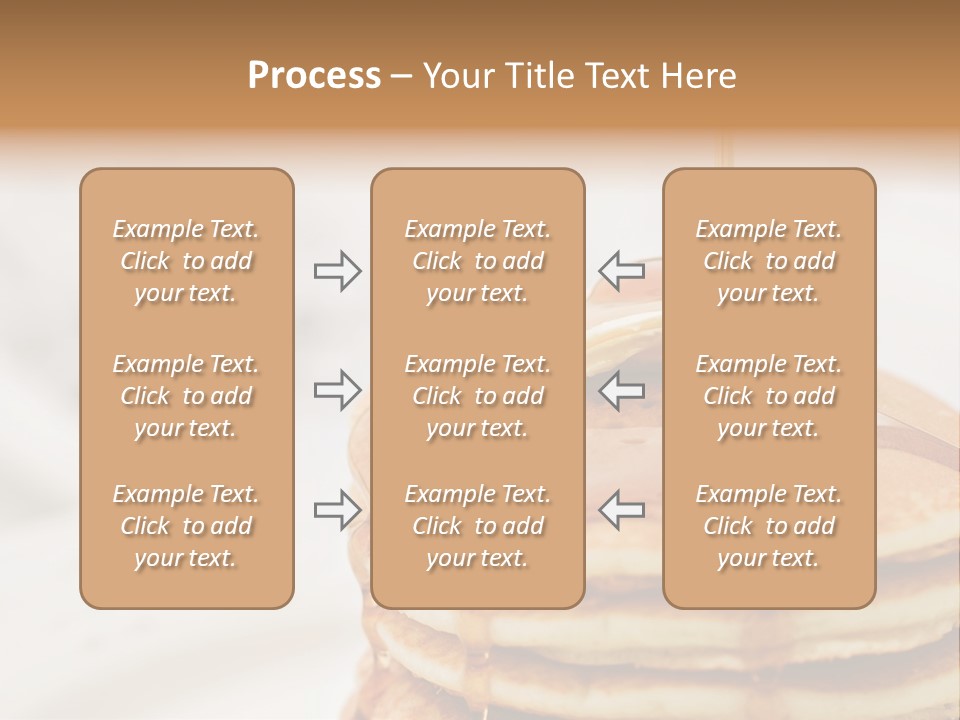 Process – Your Title Text Here

Example Text. Click to add your text.

Example Text. Click to add your text.

Example Text. Click to add your text.

Example Text. Click to add your text.

Example Text. Click to add your text.

Example Text. Click to add your text.

Example Text. Click to add your text.

Example Text. Click to add your text.

Example Text. Click to add your text.